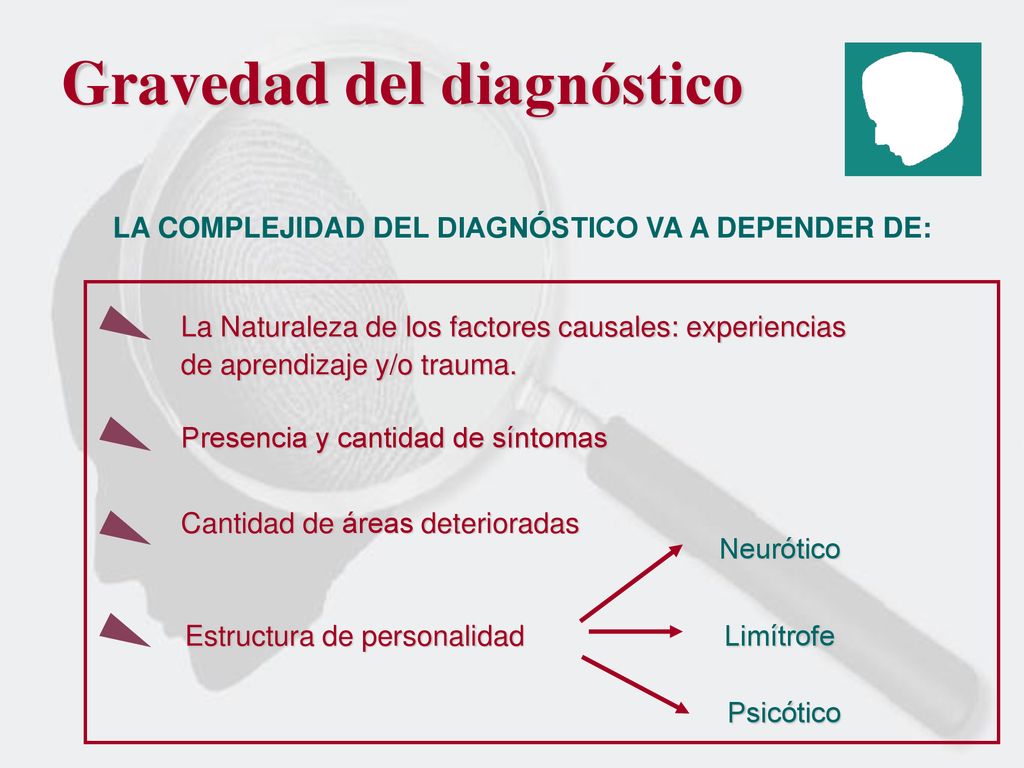 Gravedad del diagnóstico

LA COMPLEJIDAD DEL DIAGNÓSTICO VA A DEPENDER DE:

La Naturaleza de los factores causales: experiencias de aprendizaje y/o trauma.

Presencia y cantidad de síntomas

Cantidad de áreas deterioradas

Estructura de personalidad

Neurótico

Limítrofe

Psicótico